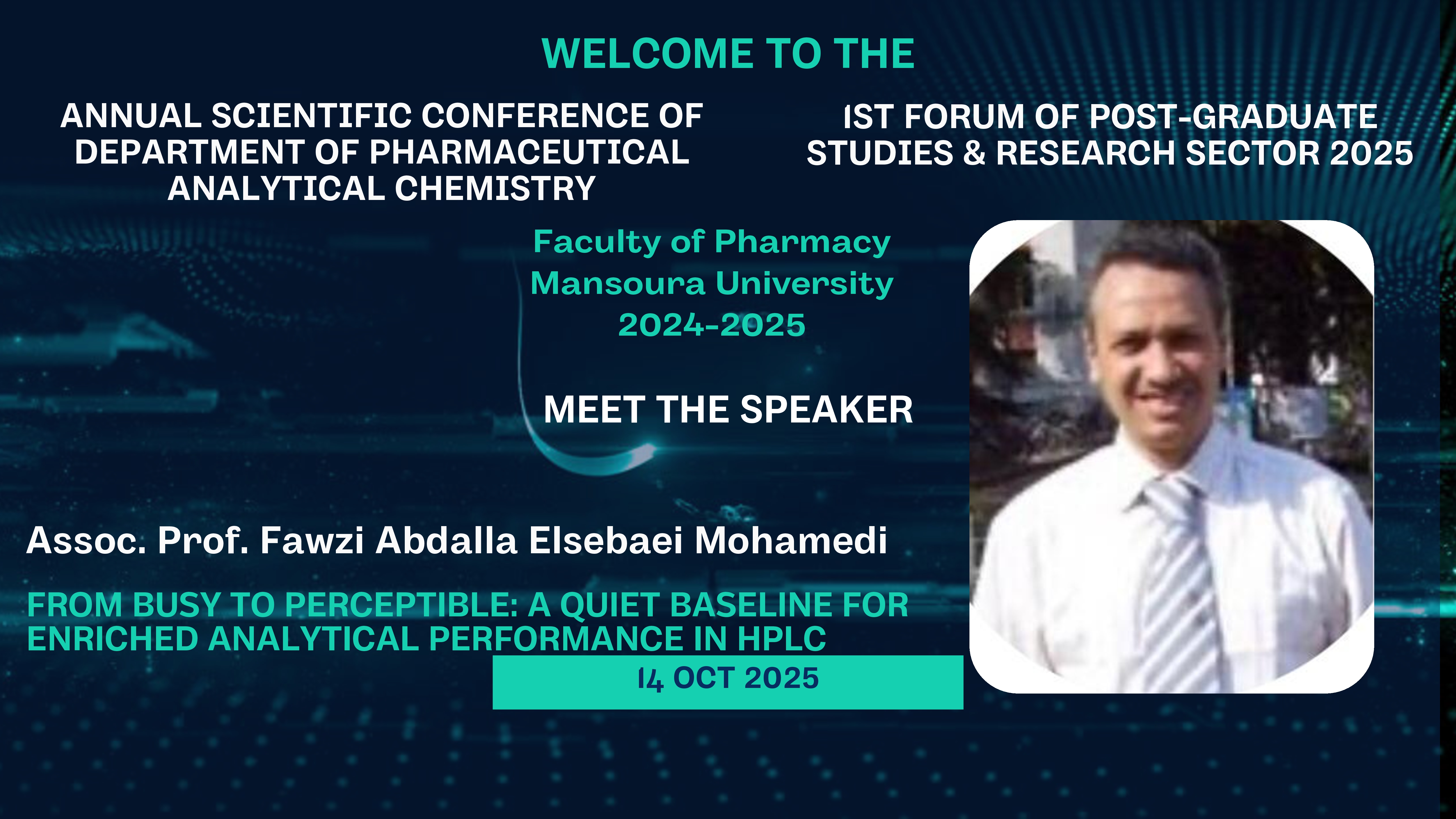 WELCOME TO THE

ANNUAL SCIENTIFIC CONFERENCE OF DEPARTMENT OF PHARMACEUTICAL ANALYTICAL CHEMISTRY

1ST FORUM OF POST-GRADUATE STUDIES & RESEARCH SECTOR 2025

Faculty of Pharmacy
Mansoura University
2024-2025

MEET THE SPEAKER

Assoc. Prof. Fawzi Abdalla Elsebaei Mohamedi

FROM BUSY TO PERCEPTIBLE: A QUIET BASELINE FOR ENRICHED ANALYTICAL PERFORMANCE IN HPLC

14 OCT 2025